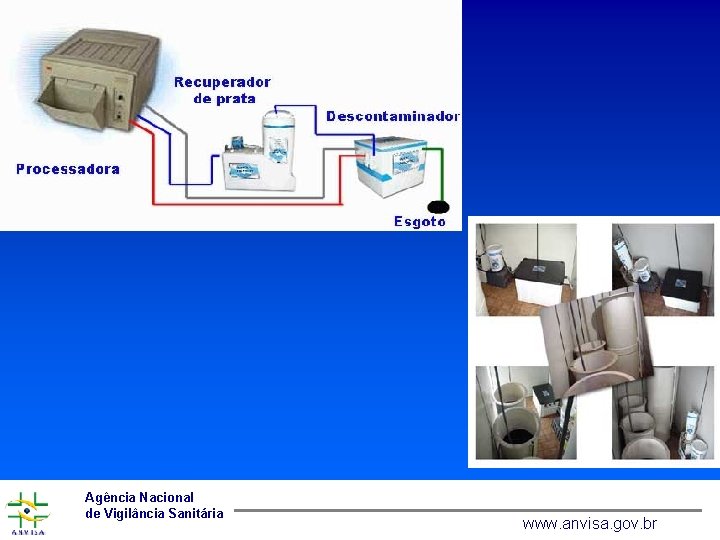 Recuperador de prata

Descontaminador

Processadora

Esgoto

ANVISA

Agência Nacional de Vigilância Sanitária

www.anvisa.gov.br